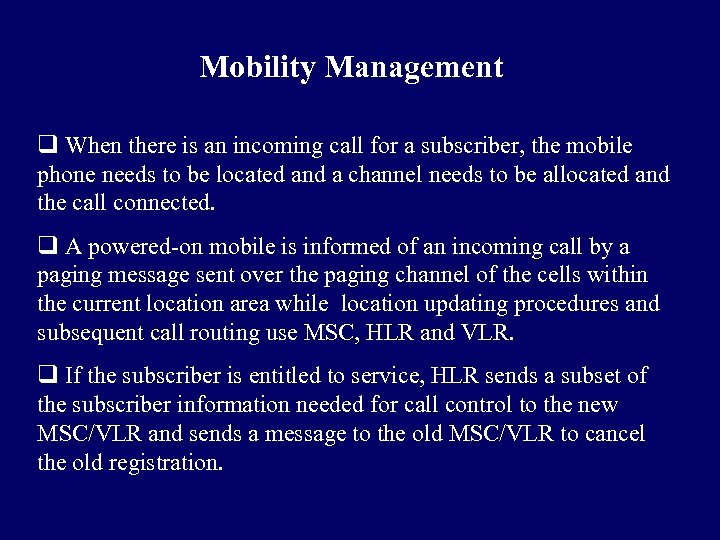 Mobility Management

❑ When there is an incoming call for a subscriber, the mobile phone needs to be located and a channel needs to be allocated and the call connected.

❑ A powered-on mobile is informed of an incoming call by a paging message sent over the paging channel of the cells within the current location area while location updating procedures and subsequent call routing use MSC, HLR and VLR.

❑ If the subscriber is entitled to service, HLR sends a subset of the subscriber information needed for call control to the new MSC/VLR and sends a message to the old MSC/VLR to cancel the old registration.